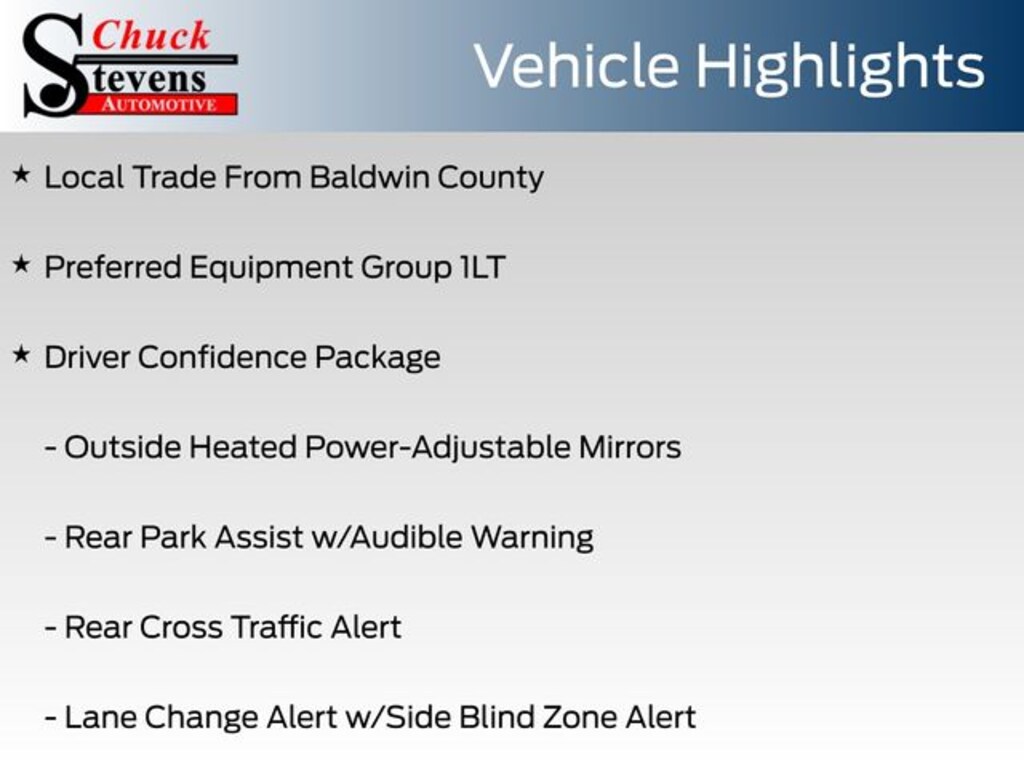 Chuck
Stevens
AUTOMOTIVE

Vehicle Highlights

★ Local Trade From Baldwin County

★ Preferred Equipment Group 1LT

★ Driver Confidence Package

- Outside Heated Power-Adjustable Mirrors

- Rear Park Assist w/Audible Warning

- Rear Cross Traffic Alert

- Lane Change Alert w/Side Blind Zone Alert